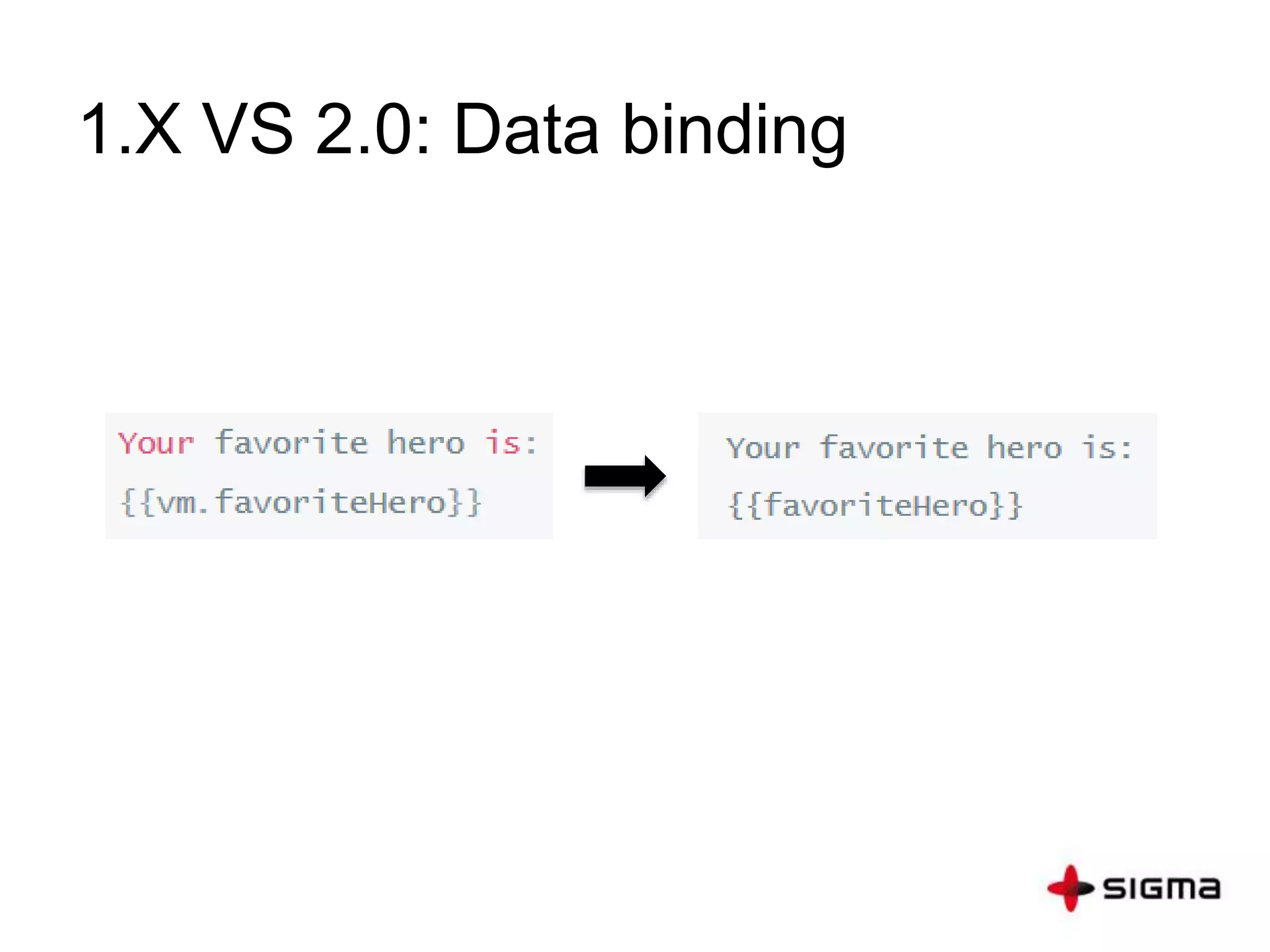 1.X VS 2.0: Data binding

Your favorite hero is:
{{vm.favoriteHero}}

Your favorite hero is:
{{favoriteHero}}

SIGMA